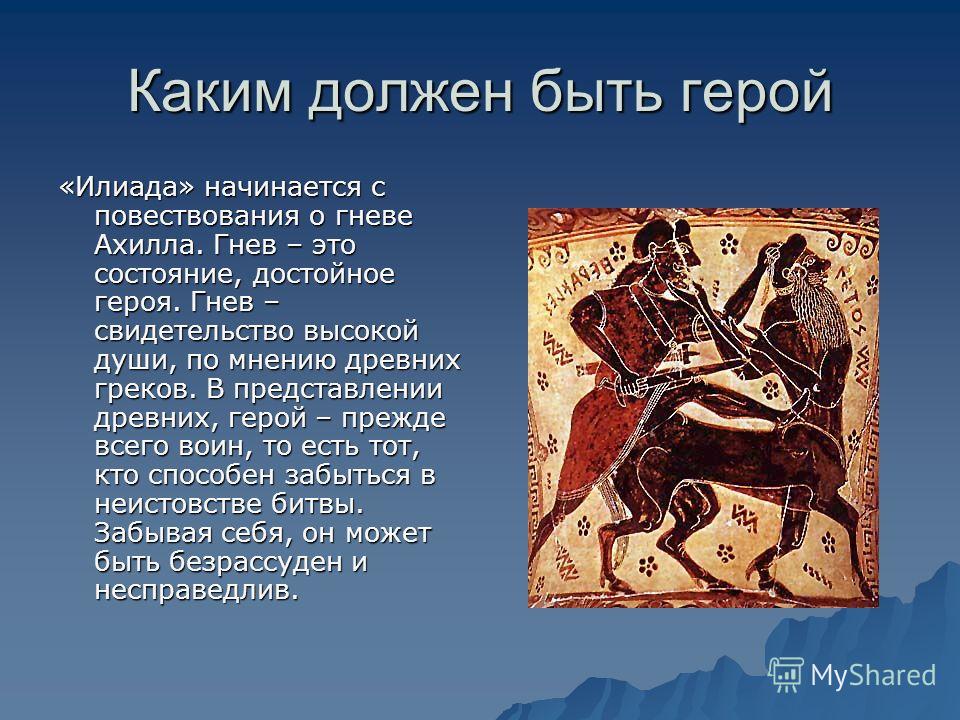 Каким должен быть герой

«Илиада» начинается с повествования о гневе Ахилла. Гнев – это состояние, достойное героя. Гнев – свидетельство высокой души, по мнению древних греков. В представлении древних, герой – прежде всего воин, то есть тот, кто способен забыться в неистовстве битвы. Забывая себя, он может быть безрассуден и несправедлив.

MyShared